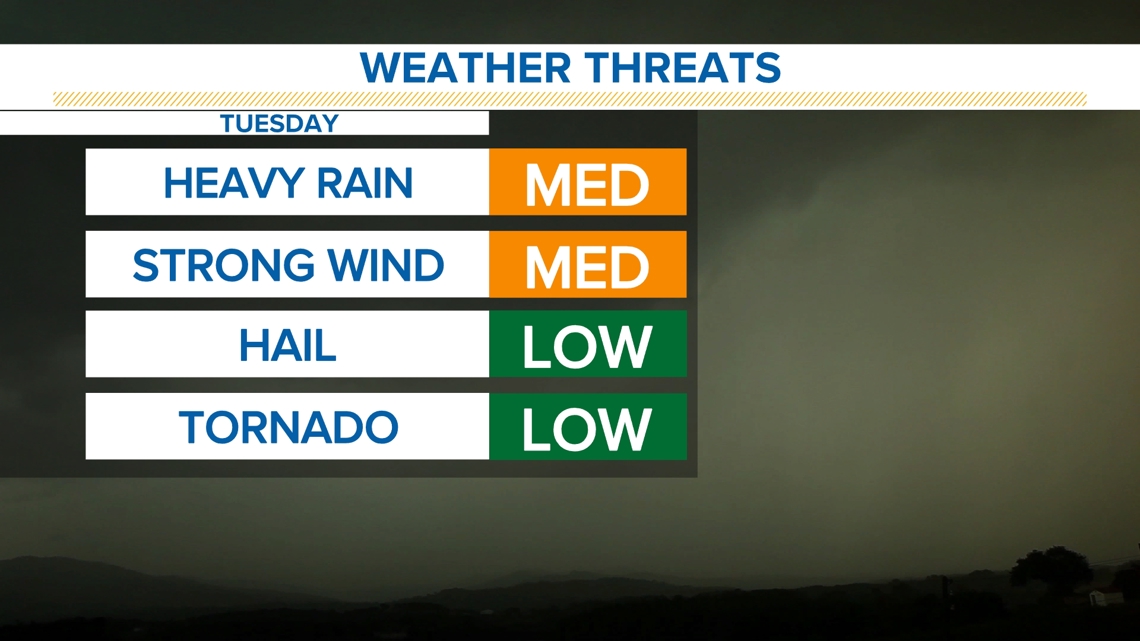 WEATHER THREATS

TUESDAY

| HEAVY RAIN | MED |
|---|---|
| STRONG WIND | MED |
| HAIL | LOW |
| TORNADO | LOW |